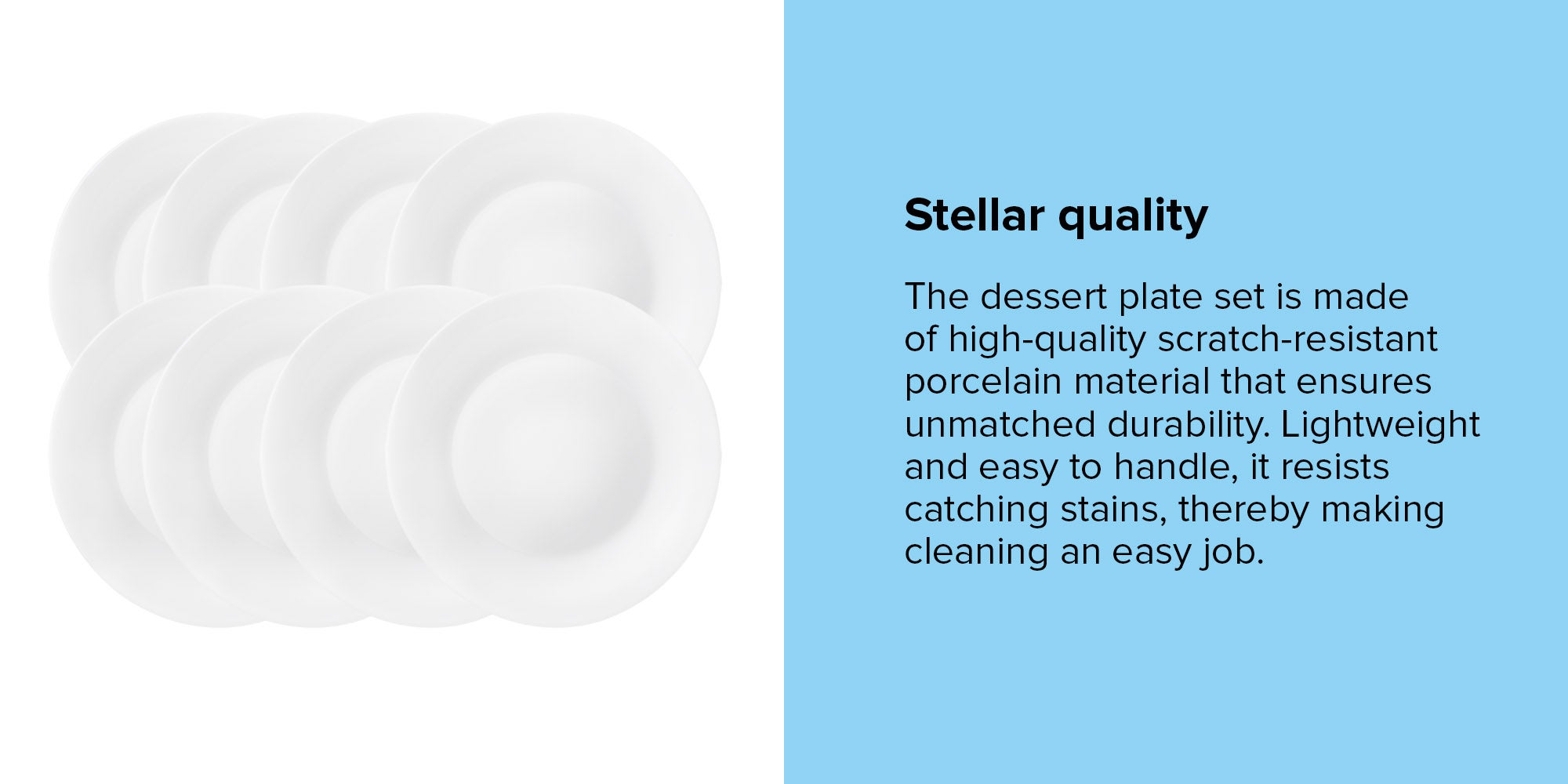 Stellar quality

The dessert plate set is made of high-quality scratch-resistant porcelain material that ensures unmatched durability. Lightweight and easy to handle, it resists catching stains, thereby making cleaning an easy job.